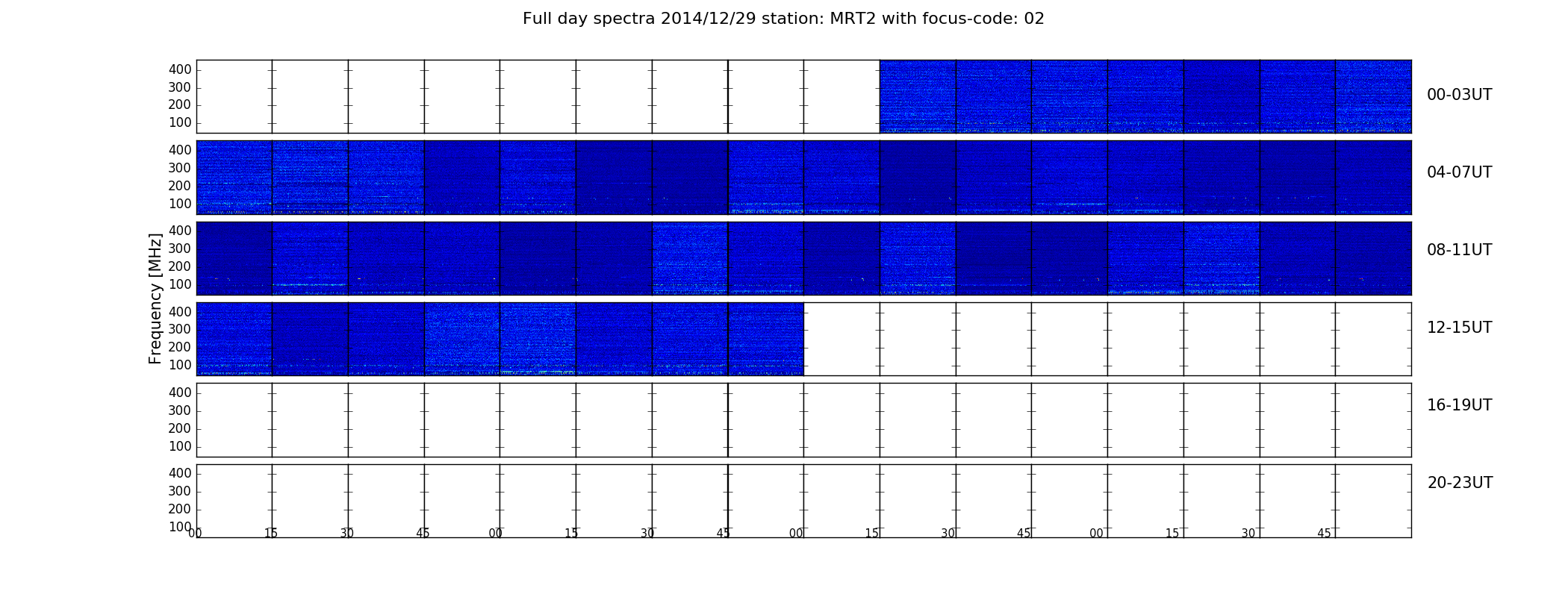 Full day spectra 2014/12/29 station: MRT2 with focus-code: 02

Frequency [MHz]

400
300
200
100
00-03UT

400
300
200
100
04-07UT

400
300
200
100
08-11UT

400
300
200
100
12-15UT

400
300
200
100
16-19UT

400
300
200
100
20-23UT

00 15 30 45 00 15 30 45 00 15 30 45 00 15 30 45